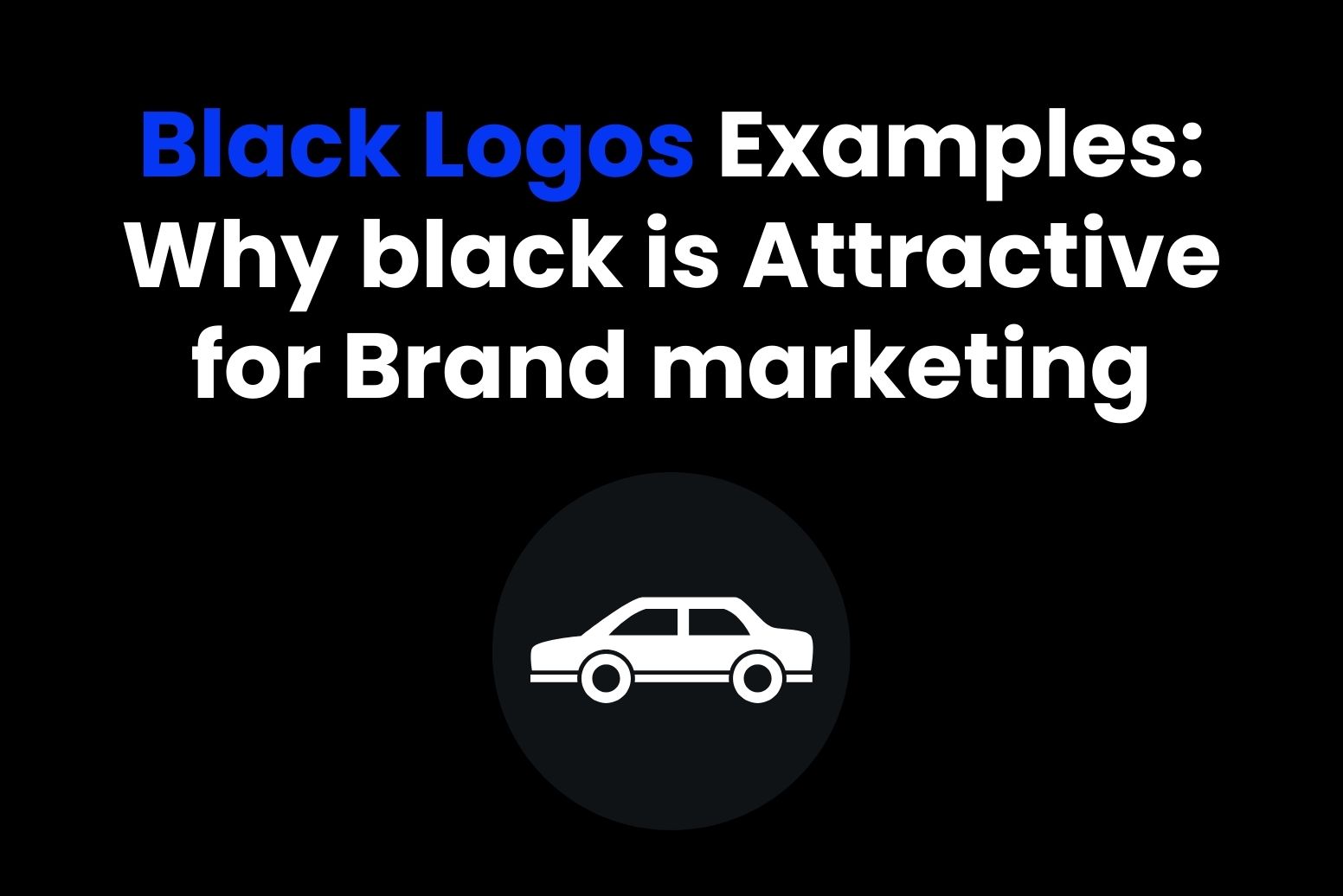 Black Logos Examples: Why black is Attractive for Brand marketing